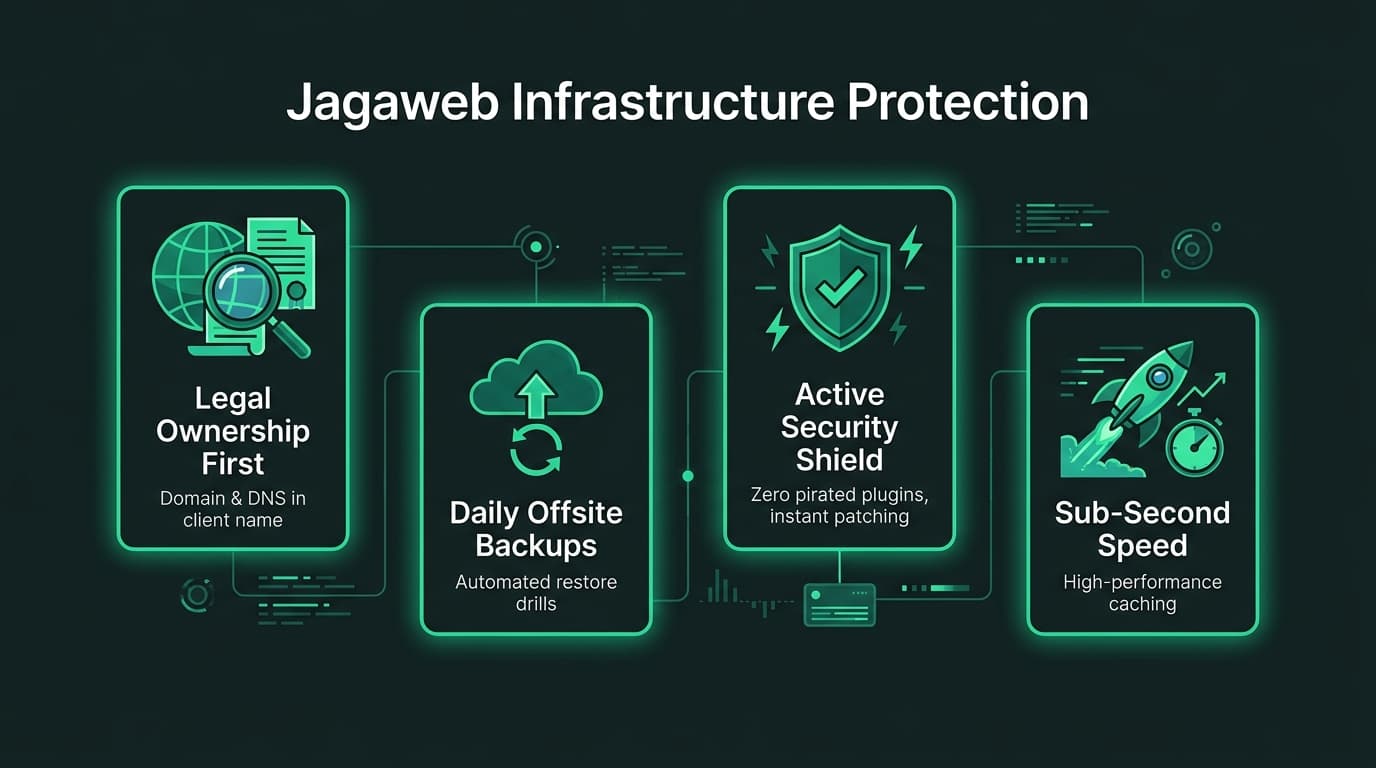 Jagaweb Infrastructure Protection

Legal Ownership First

Domain & DNS in client name

Daily Offsite Backups

Automated restore drills

Active Security Shield

Zero pirated plugins, instant patching

Sub-Second Speed

High-performance caching